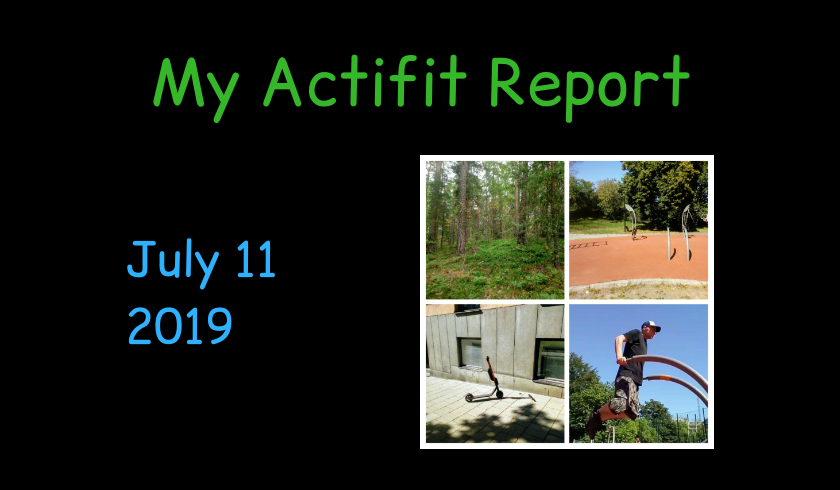 My Actifit Report

July 11
2019